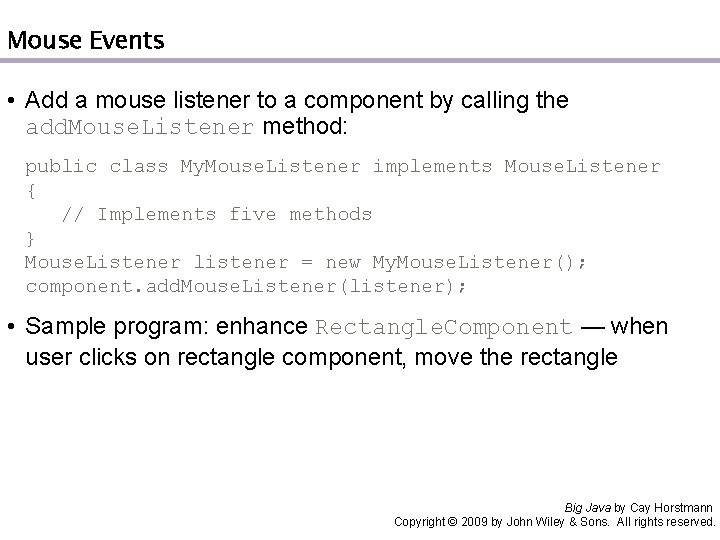 Mouse Events

• Add a mouse listener to a component by calling the addMouseListener method:

public class MyMouseListener implements MouseListener
{
   // Implements five methods
}
MouseListener listener = new MyMouseListener();
component.addMouseListener(listener);

• Sample program: enhance RectangleComponent — when user clicks on rectangle component, move the rectangle

Big Java by Cay Horstmann
Copyright © 2009 by John Wiley & Sons. All rights reserved.